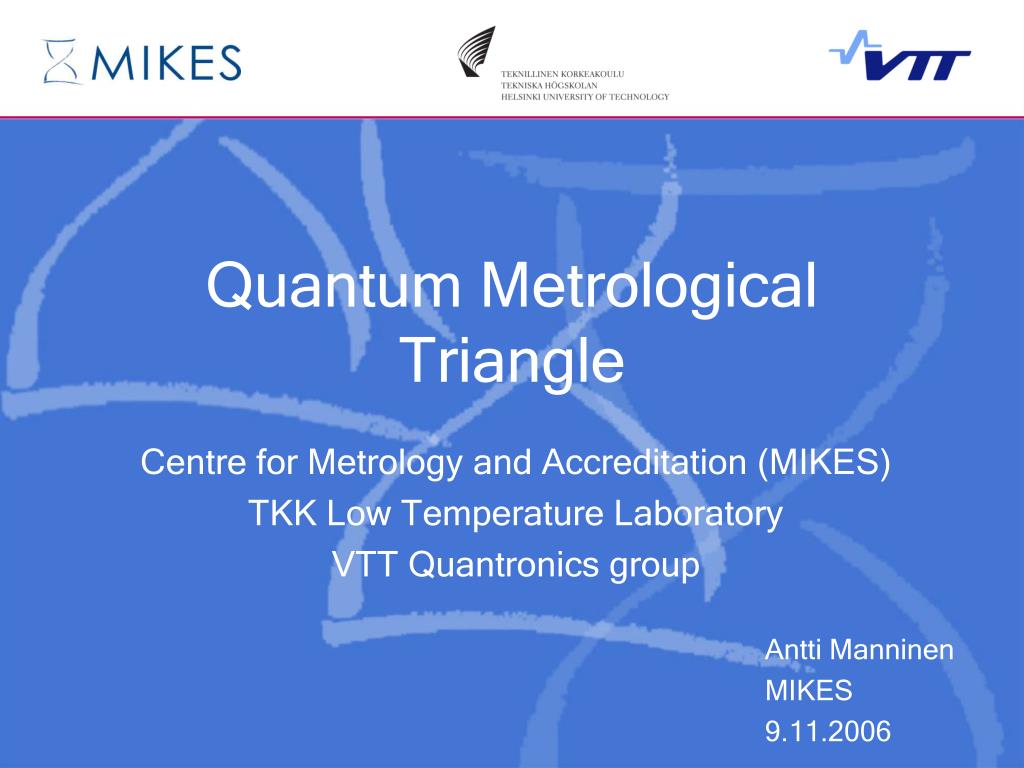 MIKES

TEKNILLINEN KORKEAKOULU
TEKNISKA HÖGSKOLAN
HELSINKI UNIVERSITY OF TECHNOLOGY

VTT

Quantum Metrological Triangle

Centre for Metrology and Accreditation (MIKES)
TKK Low Temperature Laboratory
VTT Quantronics group

Antti Manninen
MIKES
9.11.2006